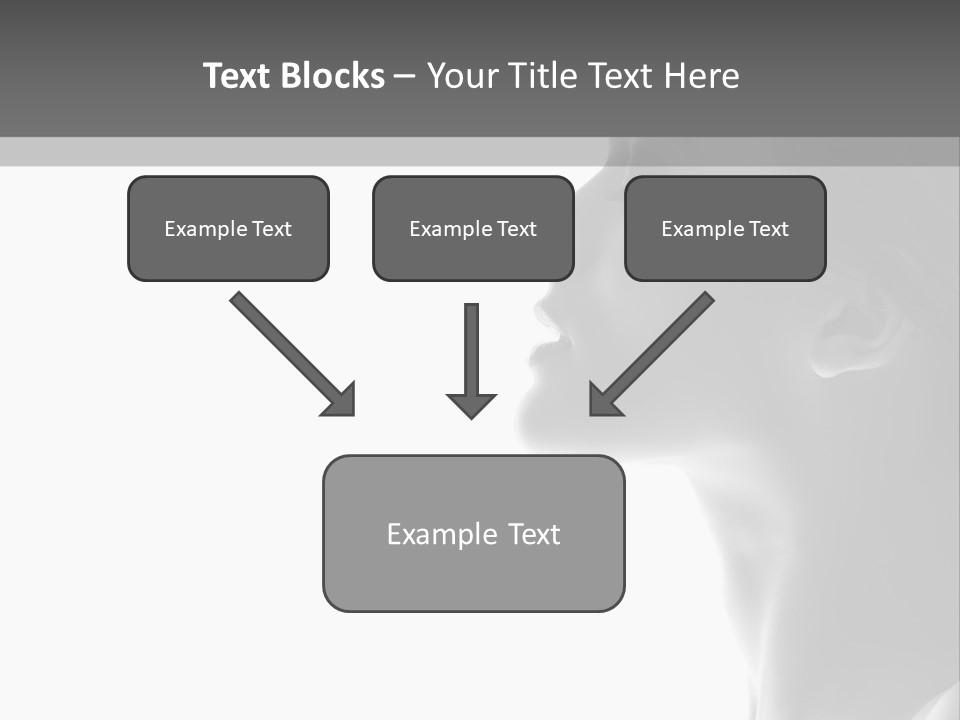 Text Blocks – Your Title Text Here

Example Text

Example Text

Example Text

Example Text